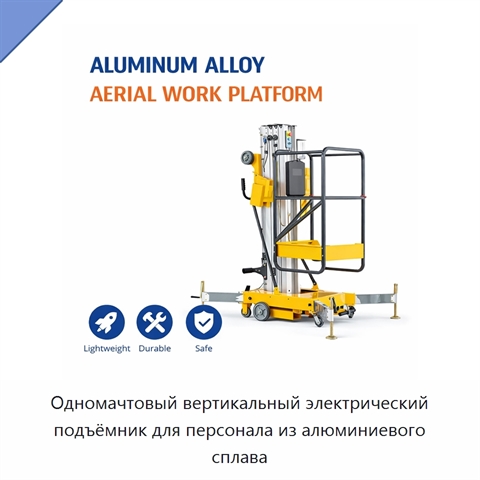 ALUMINUM ALLOY
AERIAL WORK PLATFORM

Lightweight Durable Safe

Одномачтовый вертикальный электрический подъёмник для персонала из алюминиевого сплава